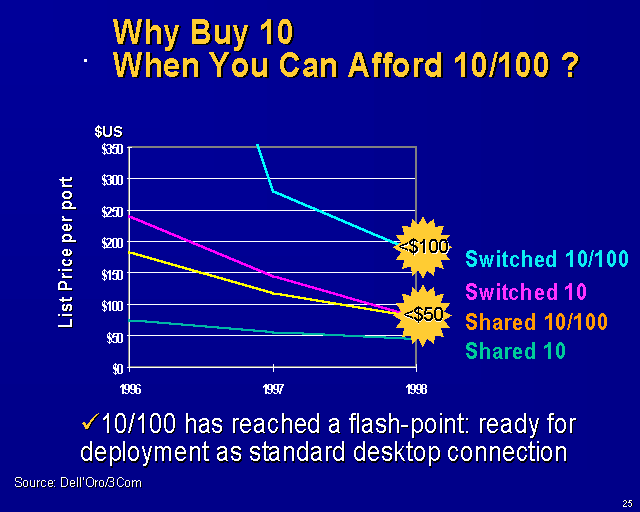 Why Buy 10
When You Can Afford 10/100 ?

$US

List Price per port

$350
$300
$250
$200
$150
$100
$50
$0

1996
1997
1998

<$100
<$50

Switched 10/100
Switched 10
Shared 10/100
Shared 10

✓10/100 has reached a flash-point: ready for deployment as standard desktop connection

Source: Dell'Oro/3Com

25